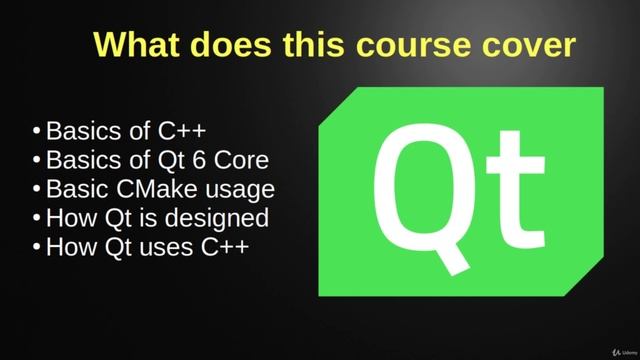 What does this course cover

• Basics of C++
• Basics of Qt 6 Core
• Basic CMake usage
• How Qt is designed
• How Qt uses C++

Qt

Udemy